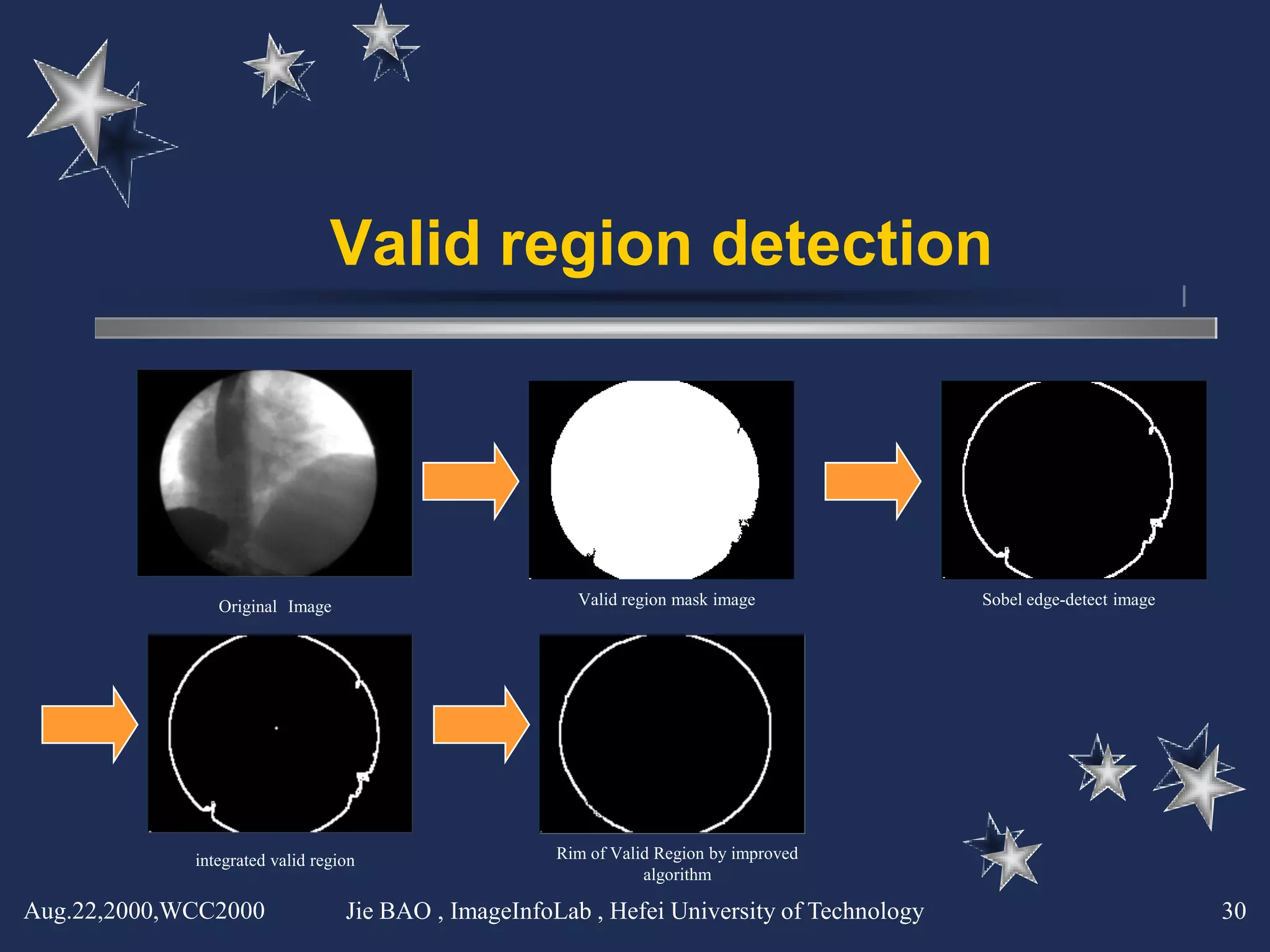 Valid region detection

Original Image

Valid region mask image

Sobel edge-detect image

integrated valid region

Rim of Valid Region by improved algorithm

Aug.22,2000,WCC2000

Jie BAO , ImageInfoLab , Hefei University of Technology

30